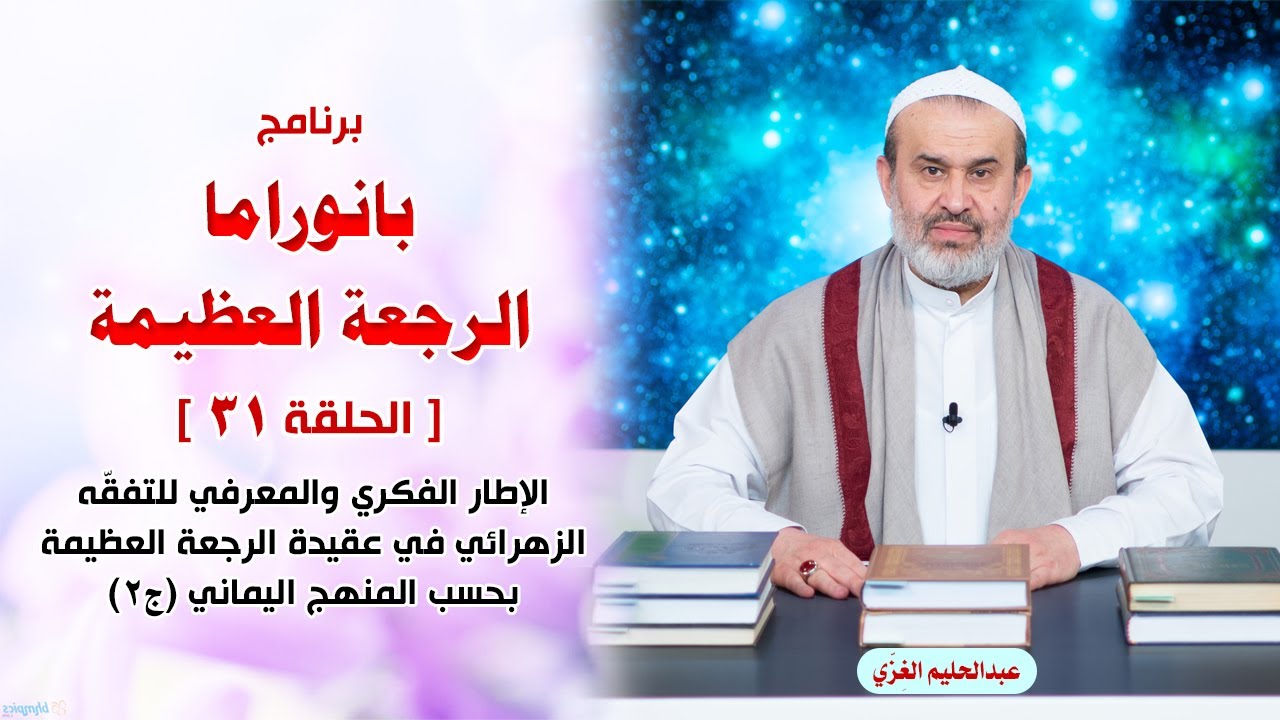 برنامج

بانوراما

الرجعة العظيمة

[ الحلقة ٣١ ]

الإطار الفكري والمعرفي للتفقّه الزهرائي في عقيدة الرجعة العظيمة بحسب المنهج اليماني (ج٢)

عبدالحليم الغِزّي